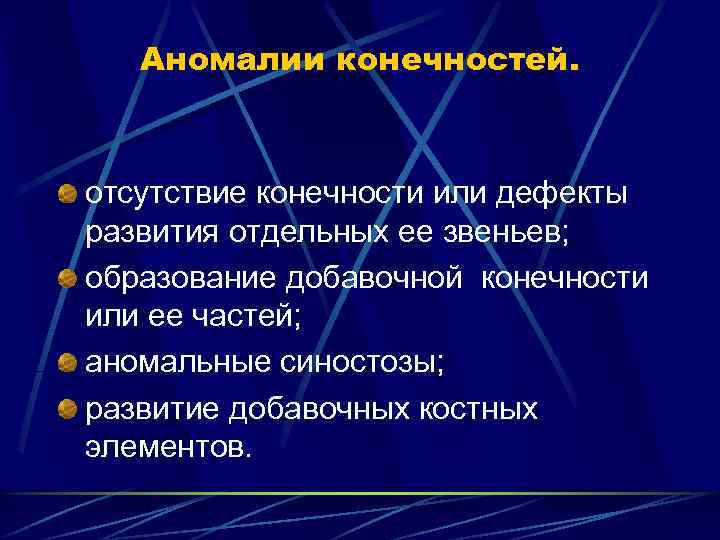 Аномалии конечностей.

отсутствие конечности или дефекты развития отдельных ее звеньев;

образование добавочной конечности или ее частей;

аномальные синостозы;

развитие добавочных костных элементов.